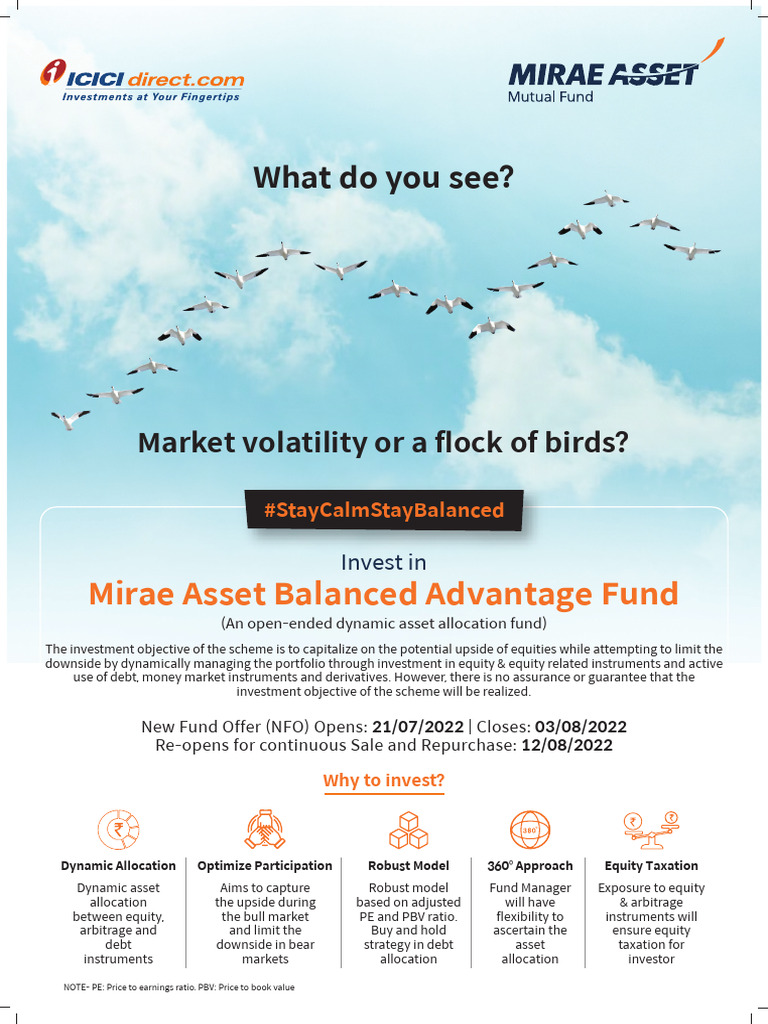 ICICI direct.com
Investments at Your Fingertips

MIRAE ASSET
Mutual Fund

What do you see?

Market volatility or a flock of birds?

#StayCalmStayBalanced

Invest in
Mirae Asset Balanced Advantage Fund
(An open-ended dynamic asset allocation fund)

The investment objective of the scheme is to capitalize on the potential upside of equities while attempting to limit the downside by dynamically managing the portfolio through investment in equity & equity related instruments and active use of debt, money market instruments and derivatives. However, there is no assurance or guarantee that the investment objective of the scheme will be realized.

New Fund Offer (NFO) Opens: 21/07/2022 | Closes: 03/08/2022
Re-opens for continuous Sale and Repurchase: 12/08/2022

Why to invest?

₹

Dynamic Allocation
Dynamic asset allocation between equity, arbitrage and debt instruments

Optimize Participation
Aims to capture the upside during the bull market and limit the downside in bear markets

Robust Model
Robust model based on adjusted PE and PBV ratio. Buy and hold strategy in debt allocation

360°

360° Approach
Fund Manager will have flexibility to ascertain the asset allocation

₹ ₹

Equity Taxation
Exposure to equity & arbitrage instruments will ensure equity taxation for investor

NOTE- PE: Price to earnings ratio. PBV: Price to book value